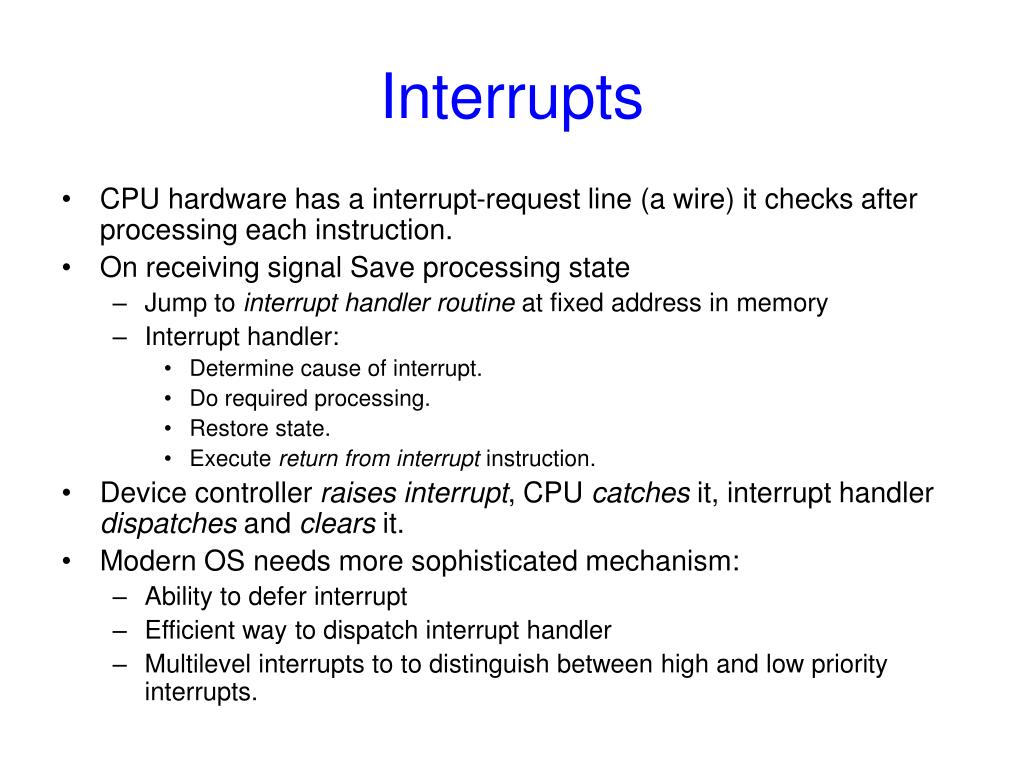 Interrupts

• CPU hardware has a interrupt-request line (a wire) it checks after processing each instruction.
• On receiving signal Save processing state
 – Jump to interrupt handler routine at fixed address in memory
 – Interrupt handler:
  • Determine cause of interrupt.
  • Do required processing.
  • Restore state.
  • Execute return from interrupt instruction.
• Device controller raises interrupt, CPU catches it, interrupt handler dispatches and clears it.
• Modern OS needs more sophisticated mechanism:
 – Ability to defer interrupt
 – Efficient way to dispatch interrupt handler
 – Multilevel interrupts to to distinguish between high and low priority interrupts.